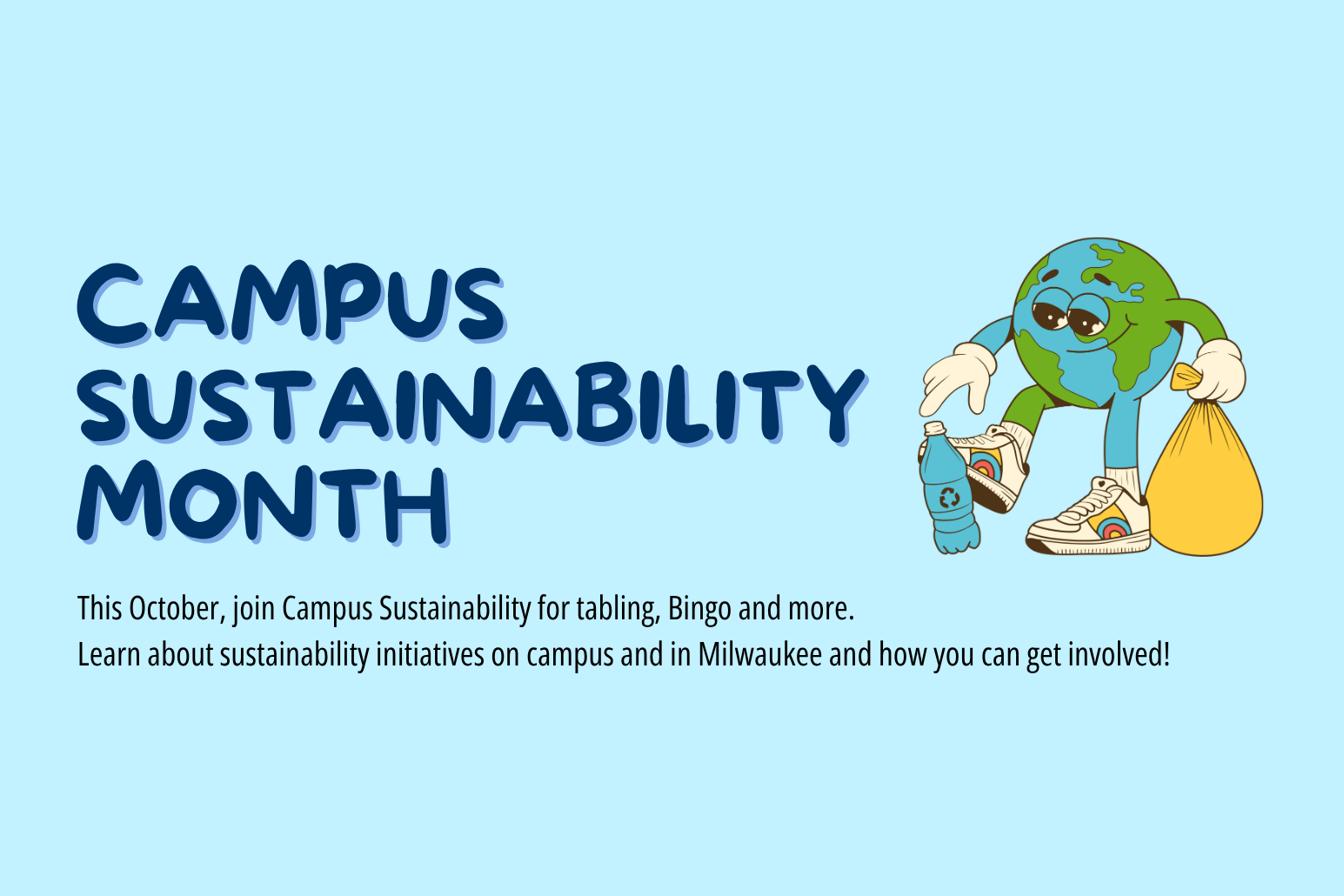 CAMPUS SUSTAINABILITY MONTH

This October, join Campus Sustainability for tabling, Bingo and more.
Learn about sustainability initiatives on campus and in Milwaukee and how you can get involved!